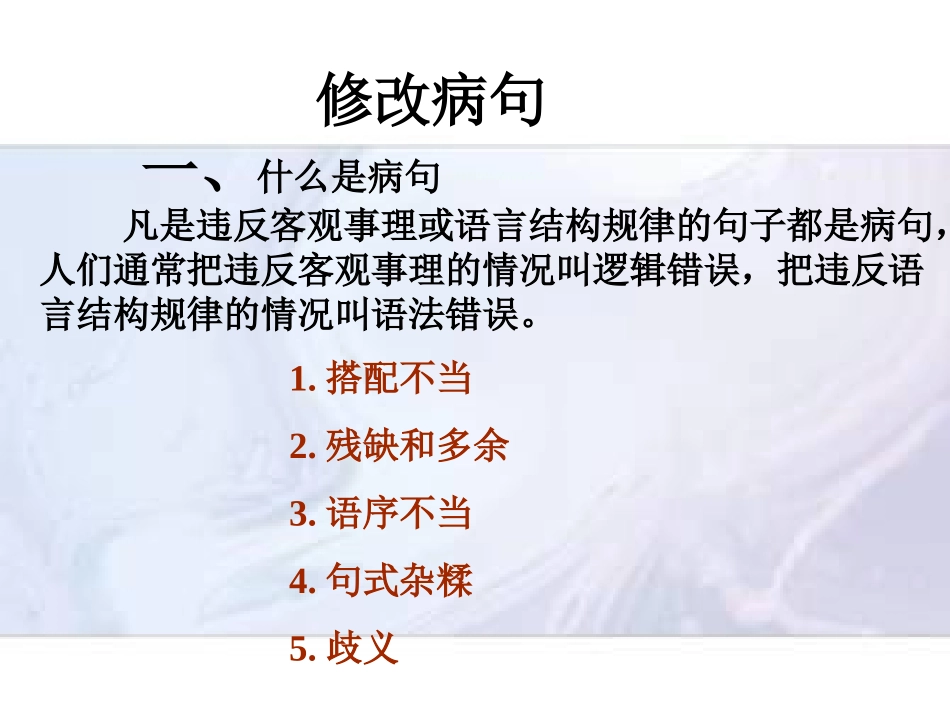 修改病句

一、什么是病句

凡是违反客观事理或语言结构规律的句子都是病句，人们通常把违反客观事理的情况叫逻辑错误，把违反语言结构规律的情况叫语法错误。

1. 搭配不当

2. 残缺和多余

3. 语序不当

4. 句式杂糅

5. 歧义